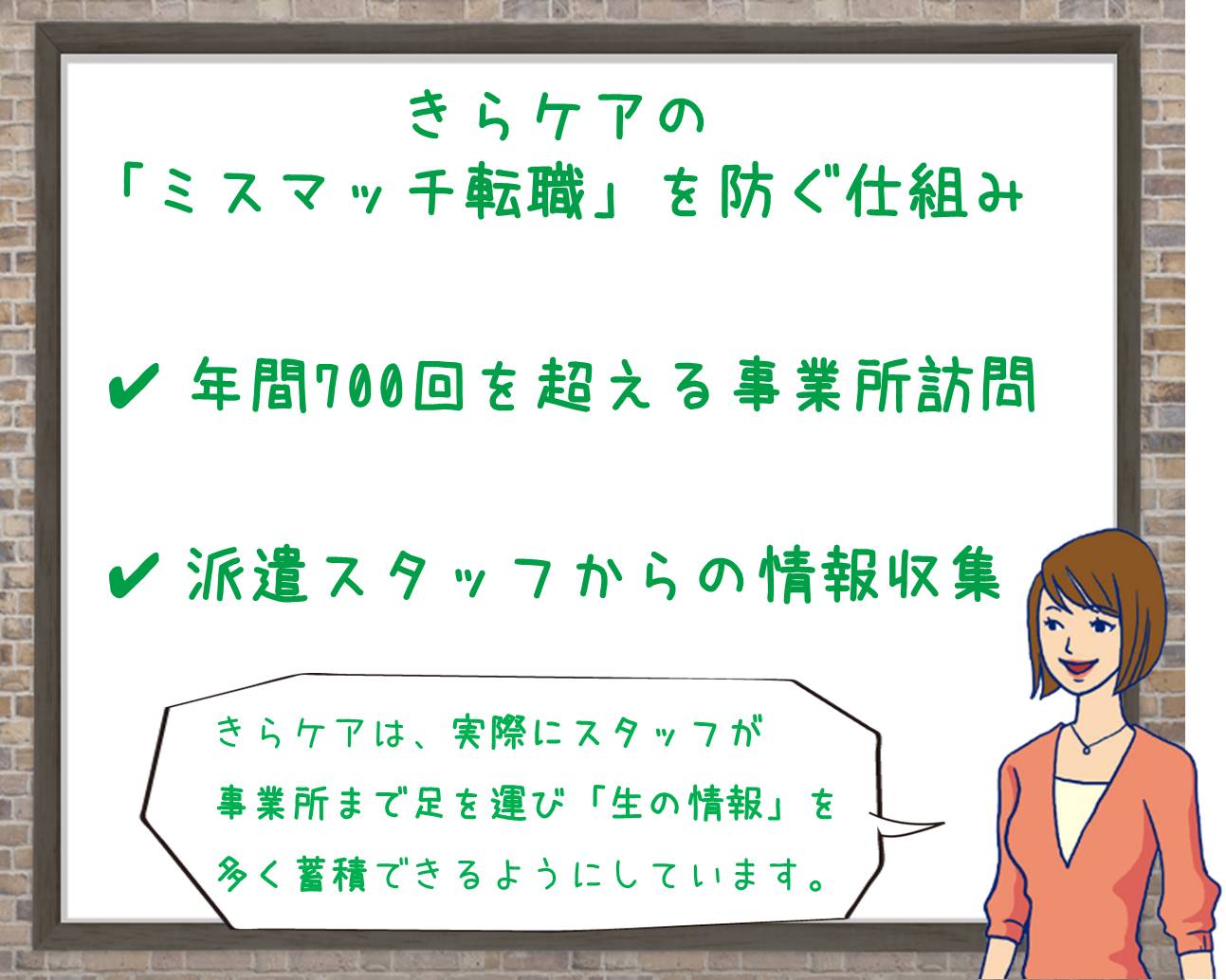 きらケアの
「ミスマッチ転職」を防ぐ仕組み

✔ 年間700回を超える事業所訪問

✔ 派遣スタッフからの情報収集

きらケアは、実際にスタッフが事業所まで足を運び「生の情報」を多く蓄積できるようにしています。